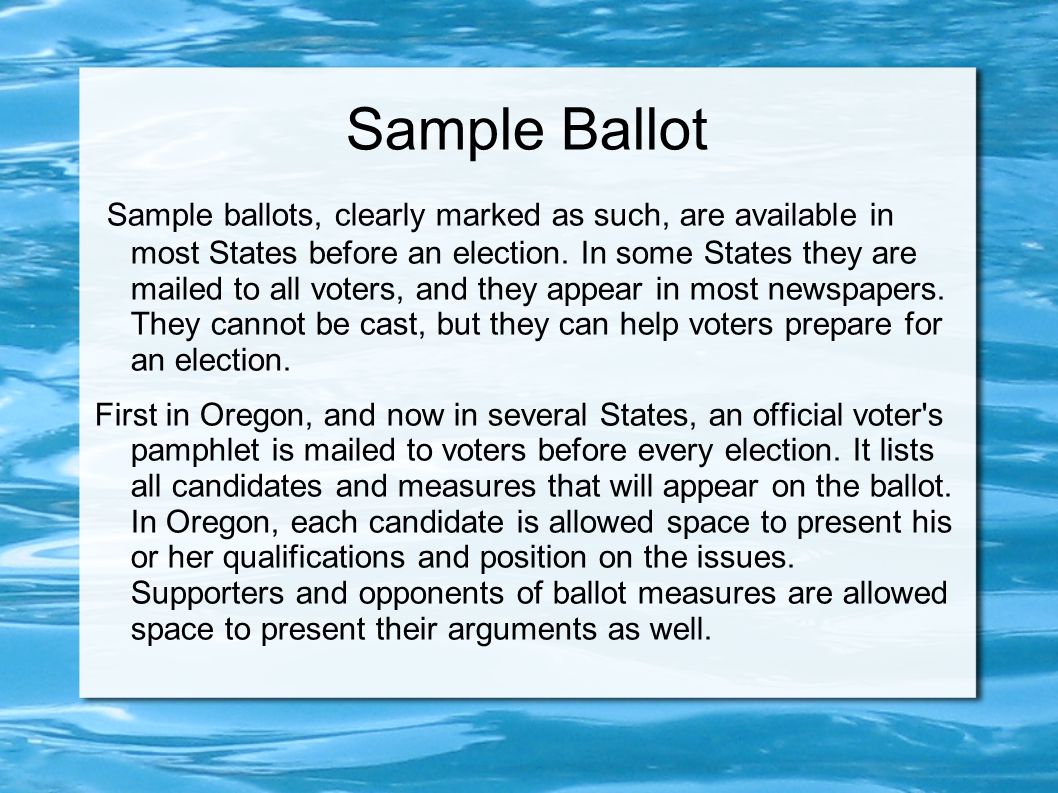 Sample Ballot

Sample ballots, clearly marked as such, are available in most States before an election. In some States they are mailed to all voters, and they appear in most newspapers. They cannot be cast, but they can help voters prepare for an election.

First in Oregon, and now in several States, an official voter's pamphlet is mailed to voters before every election. It lists all candidates and measures that will appear on the ballot. In Oregon, each candidate is allowed space to present his or her qualifications and position on the issues. Supporters and opponents of ballot measures are allowed space to present their arguments as well.